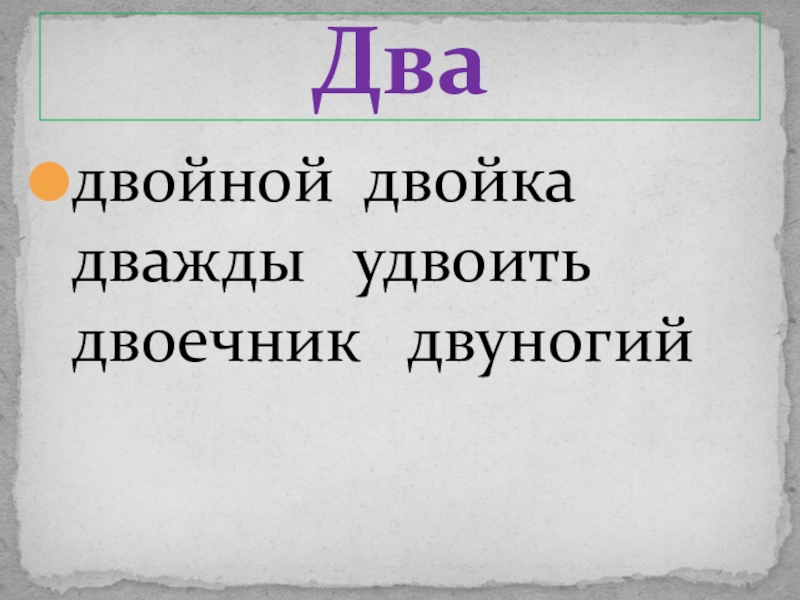 Два

двойной двойка дважды удвоить двоечник двуногий